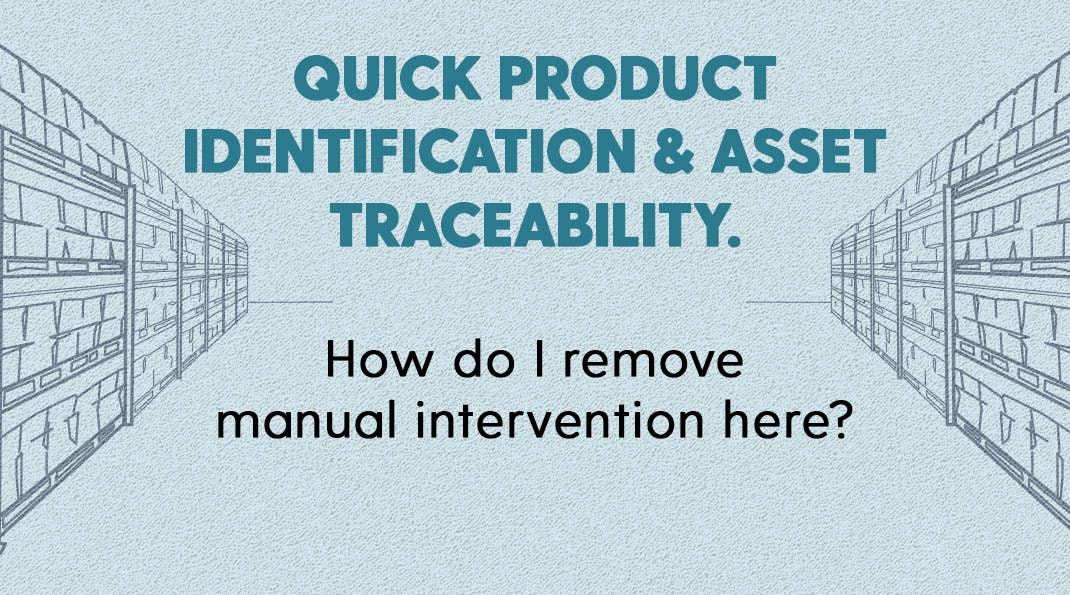 QUICK PRODUCT IDENTIFICATION & ASSET TRACEABILITY.

How do I remove manual intervention here?